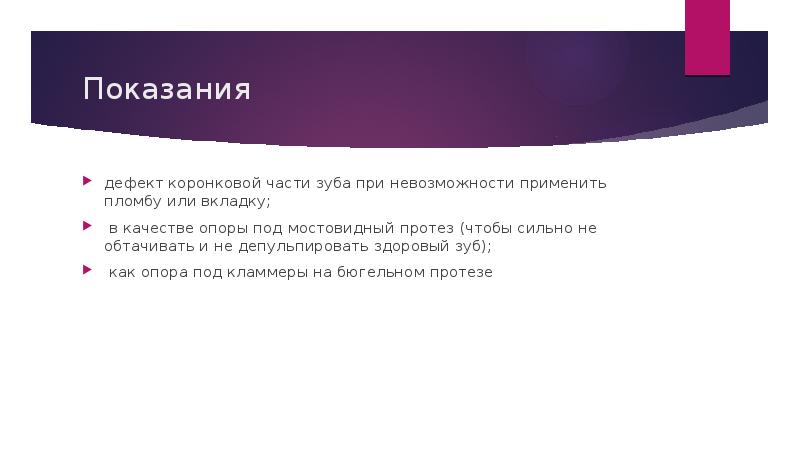 Показания

дефект коронковой части зуба при невозможности применить пломбу или вкладку;

в качестве опоры под мостовидный протез (чтобы сильно не обтачивать и не депульпировать здоровый зуб);

как опора под кламмеры на бюгельном протезе